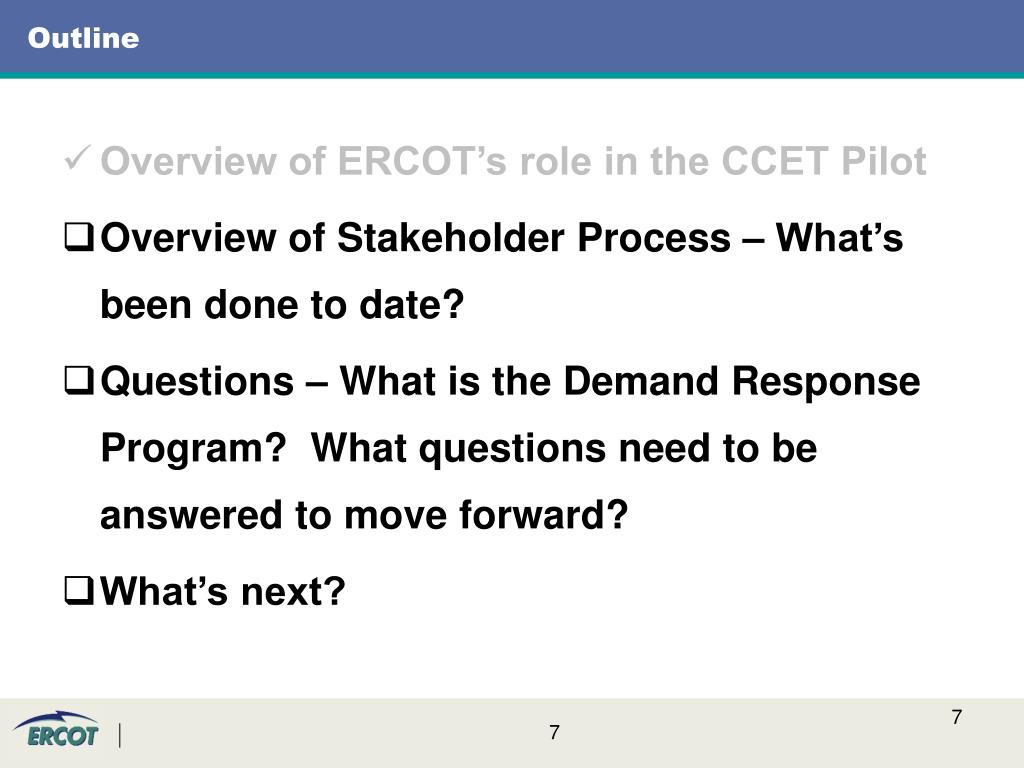 Outline

✓ Overview of ERCOT's role in the CCET Pilot

❑ Overview of Stakeholder Process – What's been done to date?

❑ Questions – What is the Demand Response Program? What questions need to be answered to move forward?

❑ What's next?

ERCOT

7

7